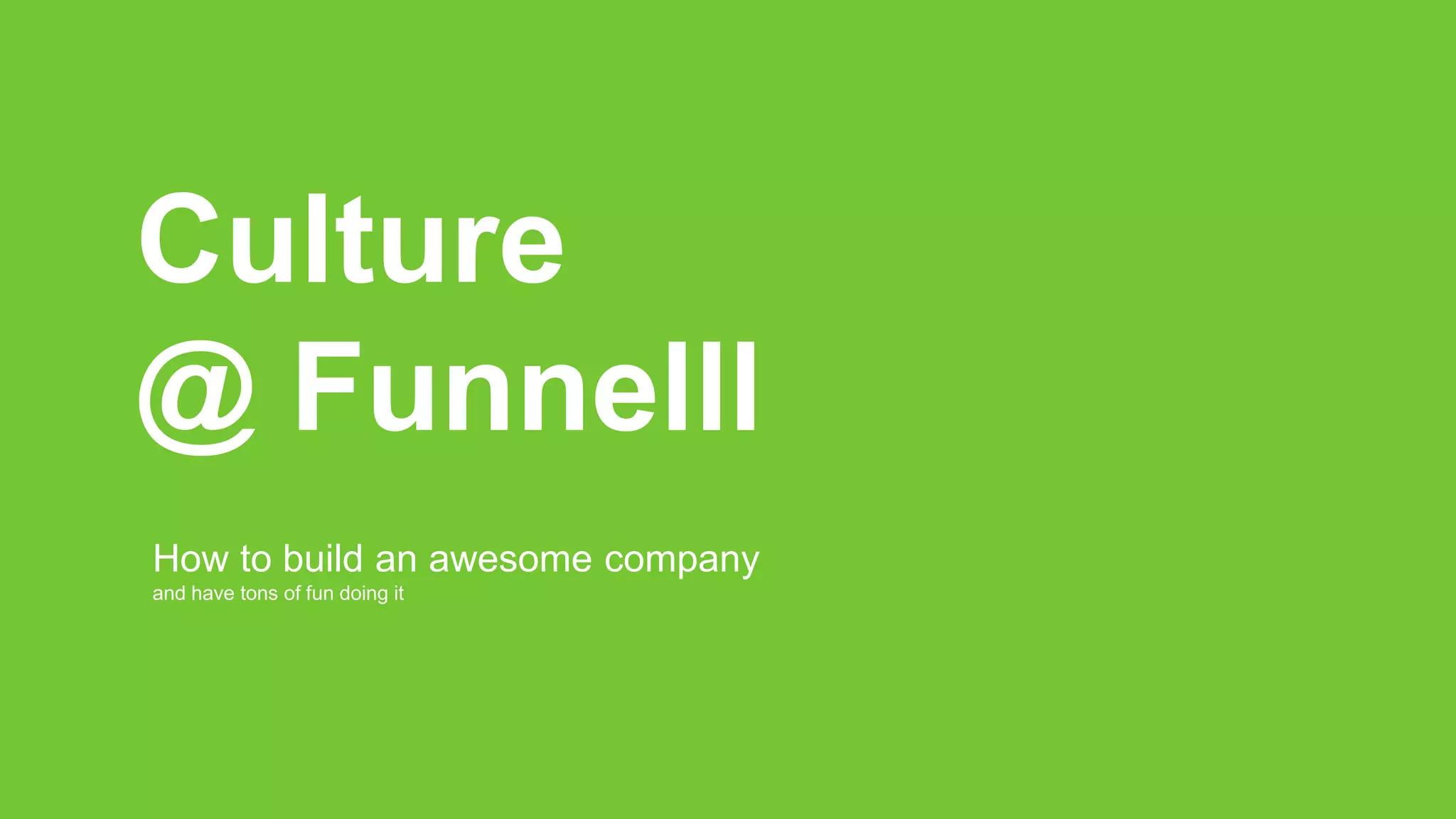 Culture
@ Funnelll

How to build an awesome company
and have tons of fun doing it